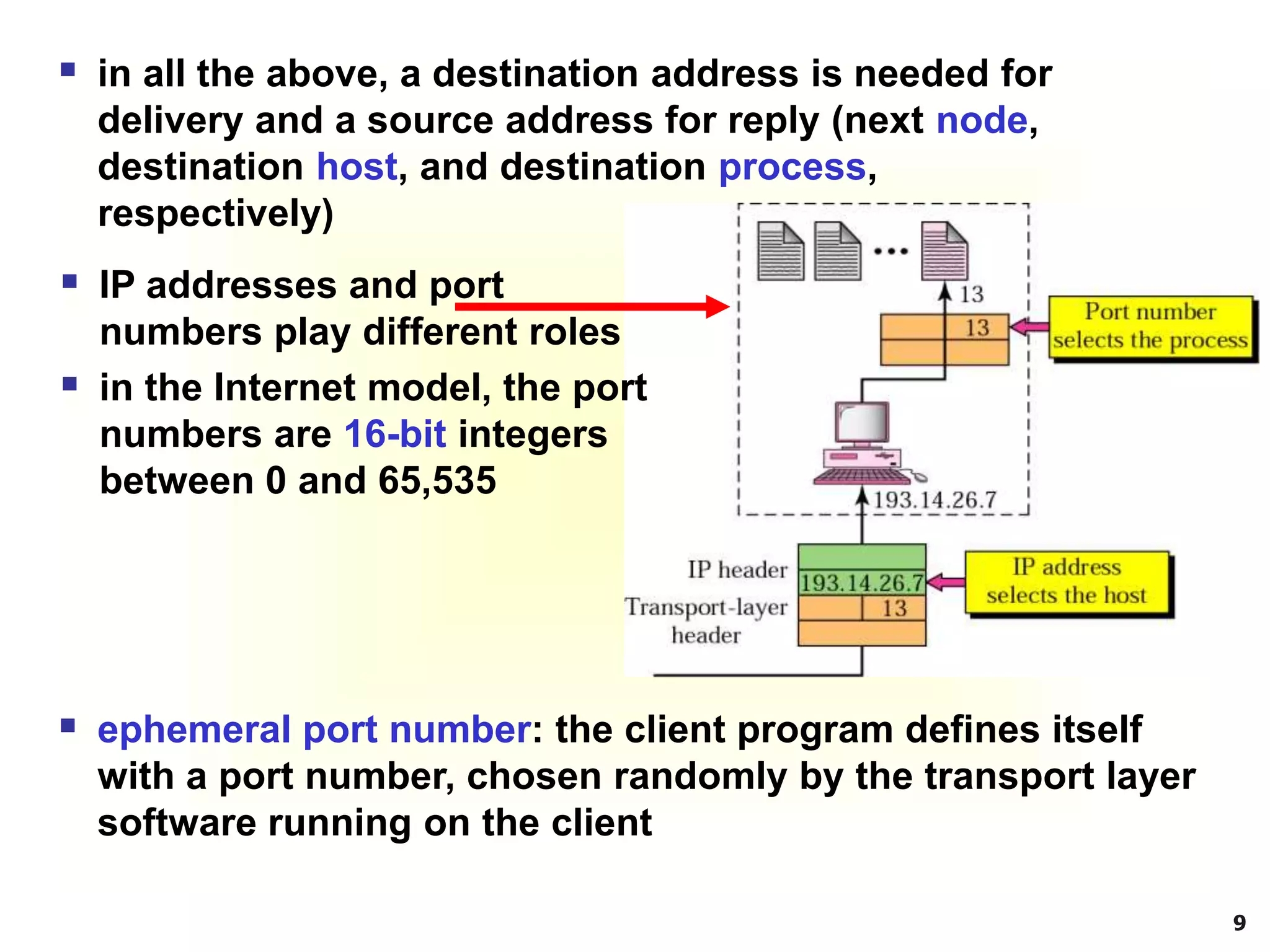 in all the above, a destination address is needed for delivery and a source address for reply (next node, destination host, and destination process, respectively)

IP addresses and port numbers play different roles

in the Internet model, the port numbers are 16-bit integers between 0 and 65,535

...

13

13

Port number selects the process

193.14.26.7

IP header

193.14.26.7

Transport-layer header

13

IP address selects the host

ephemeral port number: the client program defines itself with a port number, chosen randomly by the transport layer software running on the client

9